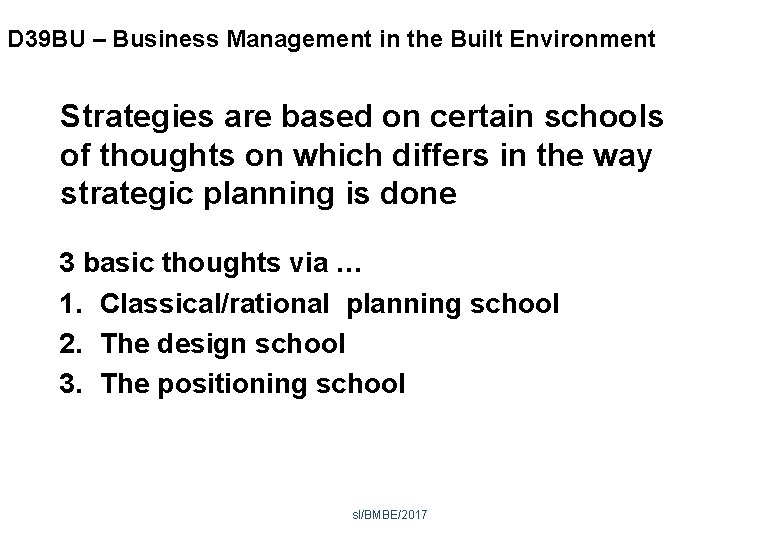 D39BU – Business Management in the Built Environment

Strategies are based on certain schools of thoughts on which differs in the way strategic planning is done

3 basic thoughts via …
1. Classical/rational planning school
2. The design school
3. The positioning school

sl/BMBE/2017